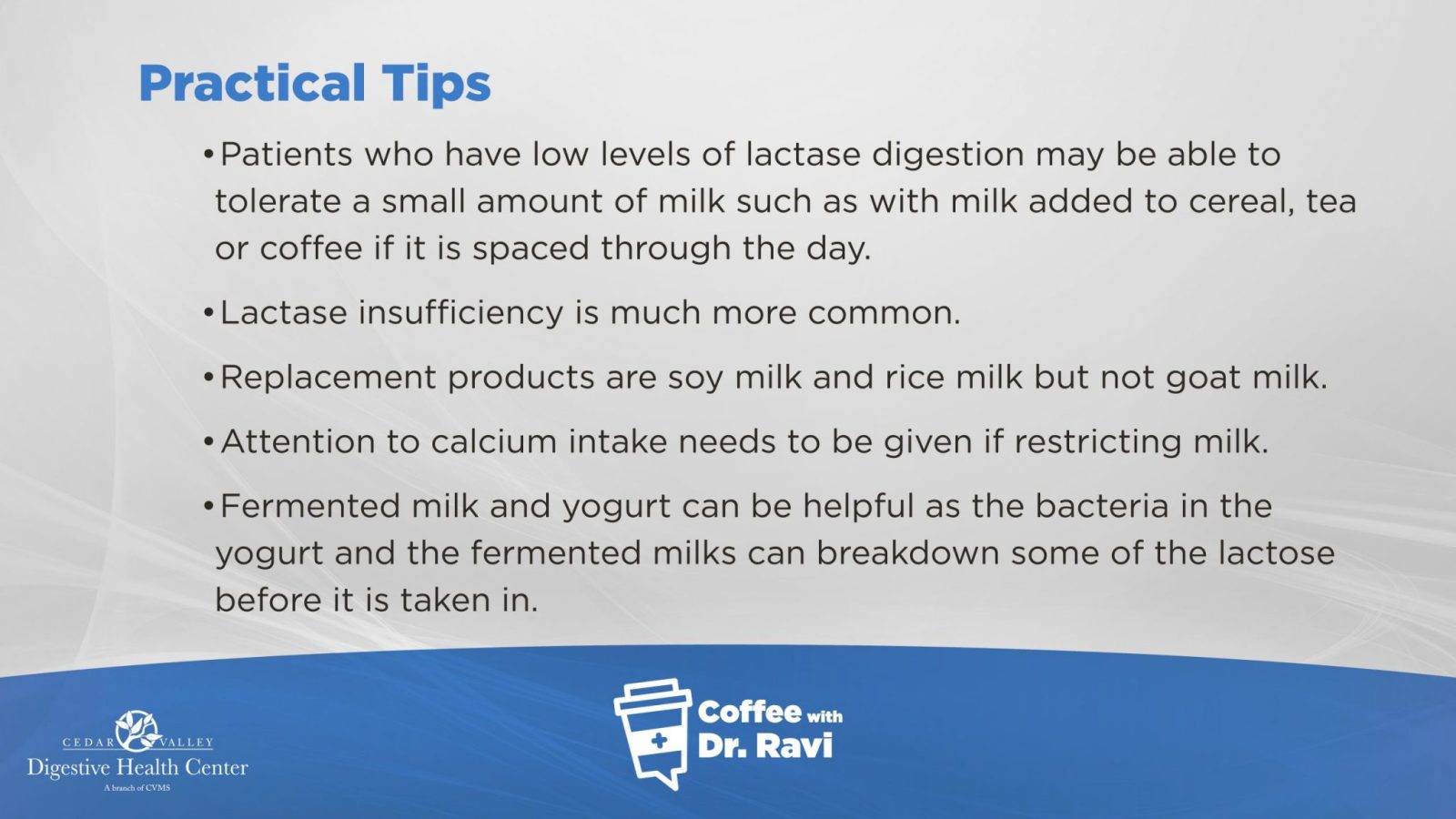 Practical Tips

• Patients who have low levels of lactase digestion may be able to tolerate a small amount of milk such as with milk added to cereal, tea or coffee if it is spaced through the day.

• Lactase insufficiency is much more common.

• Replacement products are soy milk and rice milk but not goat milk.

• Attention to calcium intake needs to be given if restricting milk.

• Fermented milk and yogurt can be helpful as the bacteria in the yogurt and the fermented milks can breakdown some of the lactose before it is taken in.

CEDAR VALLEY
Digestive Health Center
A branch of CVMS

Coffee with Dr. Ravi